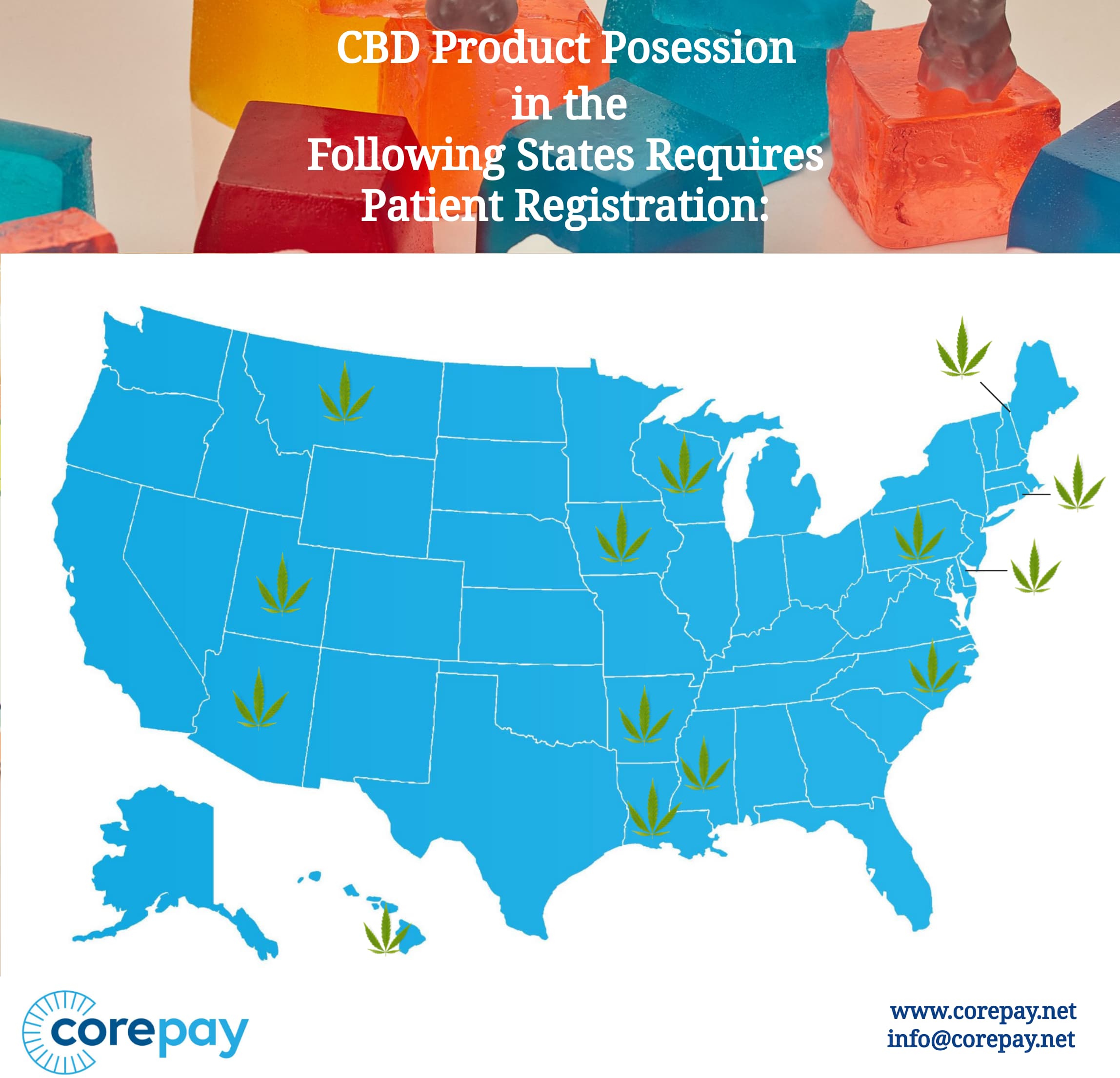 CBD Product Posession in the Following States Requires Patient Registration:

corepay

www.corepay.net
info@corepay.net